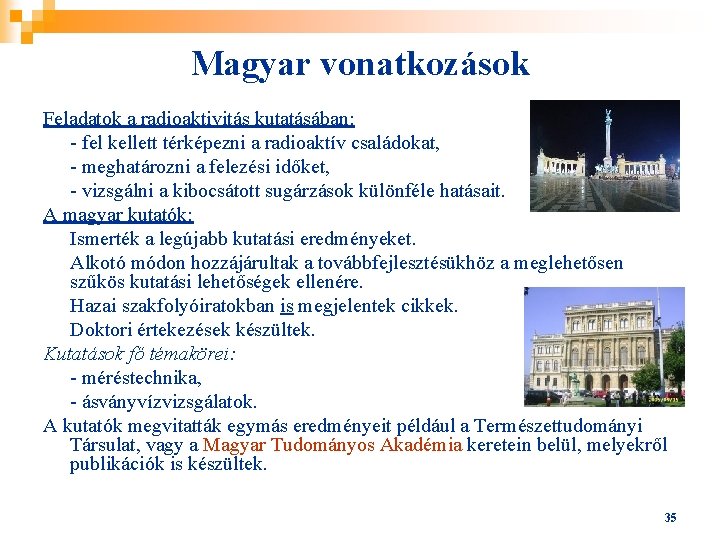 Magyar vonatkozások

Feladatok a radioaktivitás kutatásában:

- fel kellett térképezni a radioaktív családokat,
- meghatározni a felezési időket,
- vizsgálni a kibocsátott sugárzások különféle hatásait.

A magyar kutatók:

Ismerték a legújabb kutatási eredményeket.

Alkotó módon hozzájárultak a továbbfejlesztésükhöz a meglehetősen szűkös kutatási lehetőségek ellenére.

Hazai szakfolyóiratokban is megjelentek cikkek.

Doktori értekezések készültek.

Kutatások fő témakörei:

- méréstechnika,
- ásványvízvizsgálatok.

A kutatók megvitatták egymás eredményeit például a Természettudományi Társulat, vagy a Magyar Tudományos Akadémia keretein belül, melyekről publikációk is készültek.

35